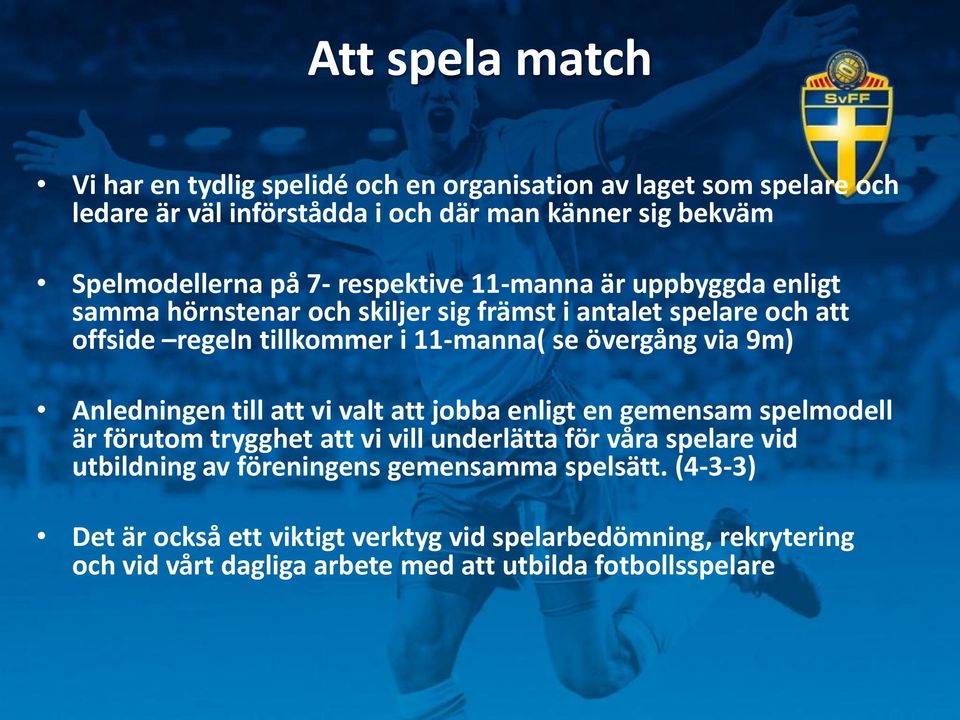 Att spela match

SvFF

• Vi har en tydlig spelidé och en organisation av laget som spelare och ledare är väl införstådda i och där man känner sig bekväm

• Spelmodellerna på 7- respektive 11-manna är uppbyggda enligt samma hörnstenar och skiljer sig främst i antalet spelare och att offside –regeln tillkommer i 11-manna( se övergång via 9m)

• Anledningen till att vi valt att jobba enligt en gemensam spelmodell är förutom trygghet att vi vill underlätta för våra spelare vid utbildning av föreningens gemensamma spelsätt. (4-3-3)

• Det är också ett viktigt verktyg vid spelarbedömning, rekrytering och vid vårt dagliga arbete med att utbilda fotbollsspelare